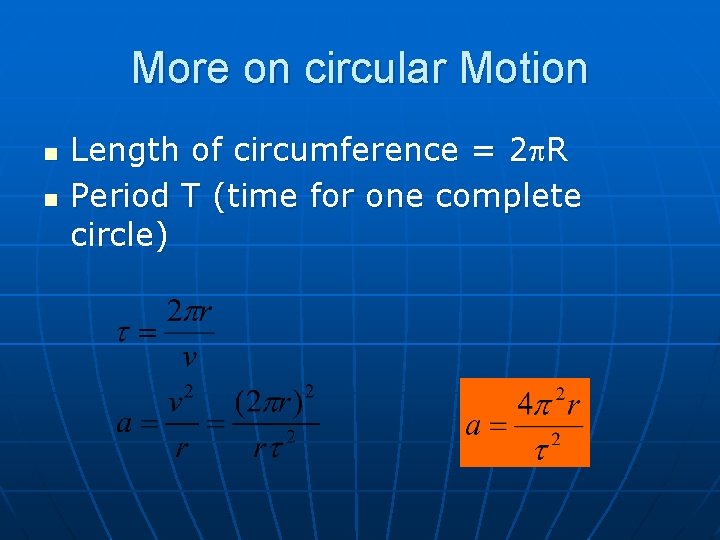 More on circular Motion

- Length of circumference = $2\pi R$
- Period T (time for one complete circle)

$\tau = \frac{2\pi r}{v}$

$a = \frac{v^2}{r} = \frac{(2\pi r)^2}{r\tau^2}$

$a = \frac{4\pi^2 r}{\tau^2}$